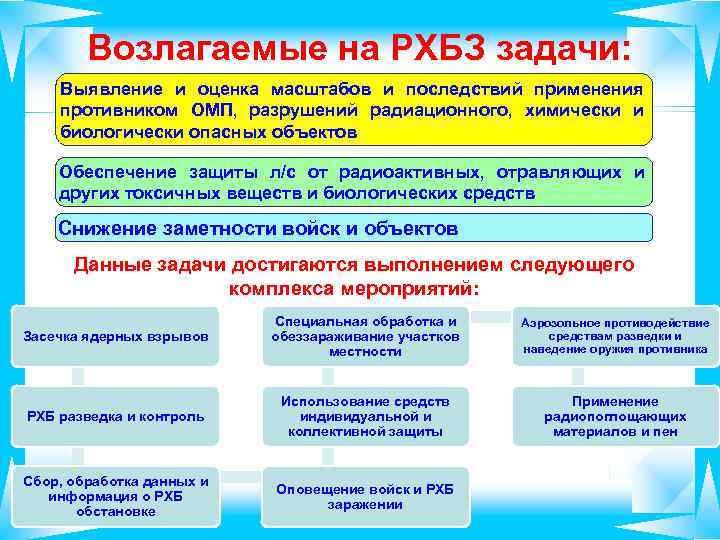 Возлагаемые на РХБЗ задачи:

Выявление и оценка масштабов и последствий применения противником ОМП, разрушений радиационного, химически и биологически опасных объектов

Обеспечение защиты л/с от радиоактивных, отравляющих и других токсичных веществ и биологических средств

Снижение заметности войск и объектов

Данные задачи достигаются выполнением следующего комплекса мероприятий:

Засечка ядерных взрывов

РХБ разведка и контроль

Сбор, обработка данных и информация о РХБ обстановке

Специальная обработка и обеззараживание участков местности

Использование средств индивидуальной и коллективной защиты

Оповещение войск и РХБ заражении

Аэрозольное противодействие средствам разведки и наведение оружия противника

Применение радиопоглощающих материалов и пен